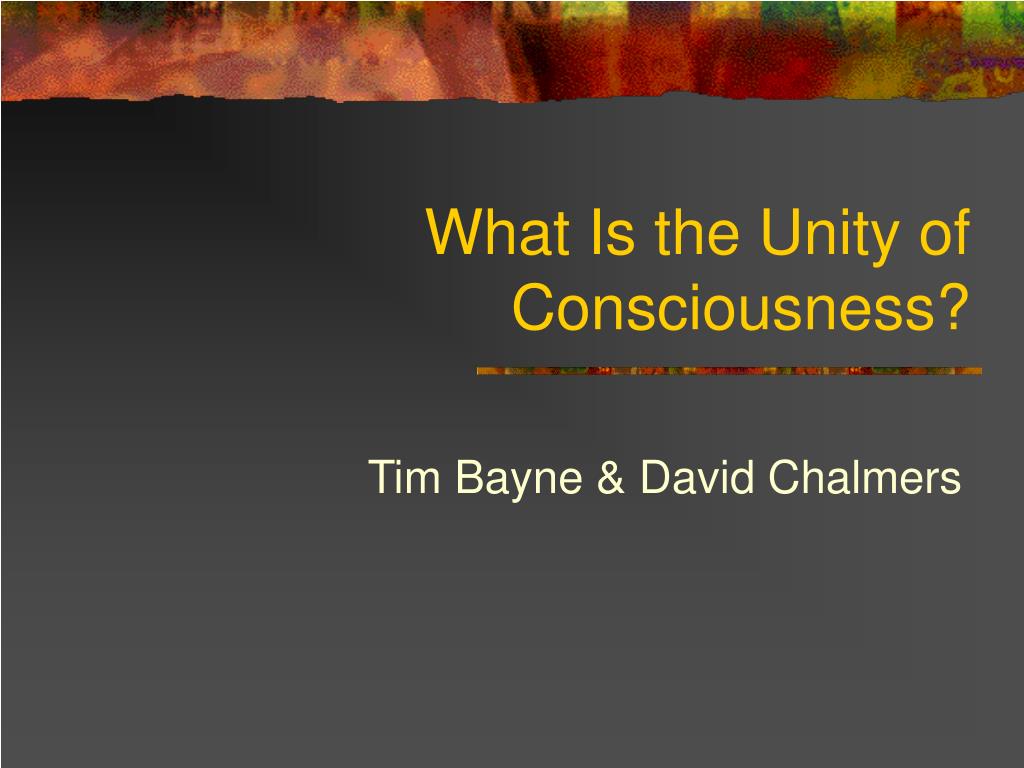 What Is the Unity of Consciousness?

Tim Bayne & David Chalmers